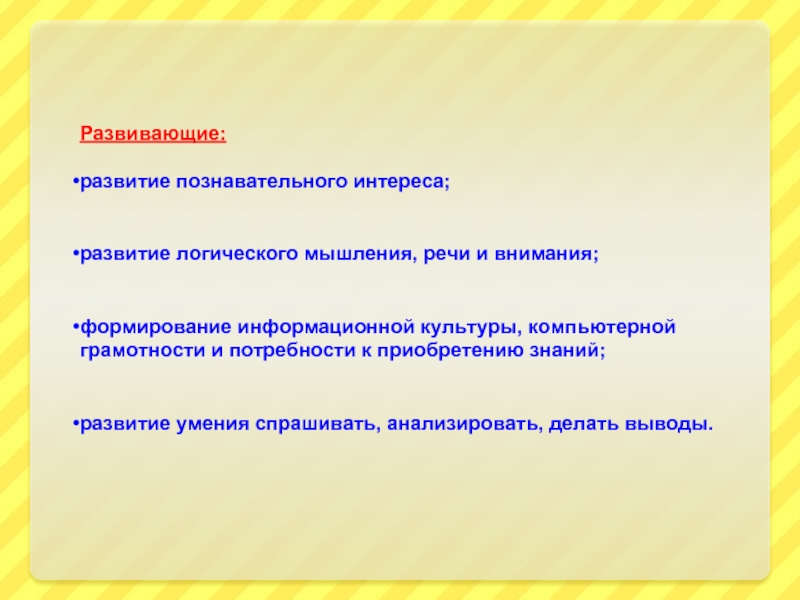 Развивающие:

•развитие познавательного интереса;

•развитие логического мышления, речи и внимания;

•формирование информационной культуры, компьютерной грамотности и потребности к приобретению знаний;

•развитие умения спрашивать, анализировать, делать выводы.